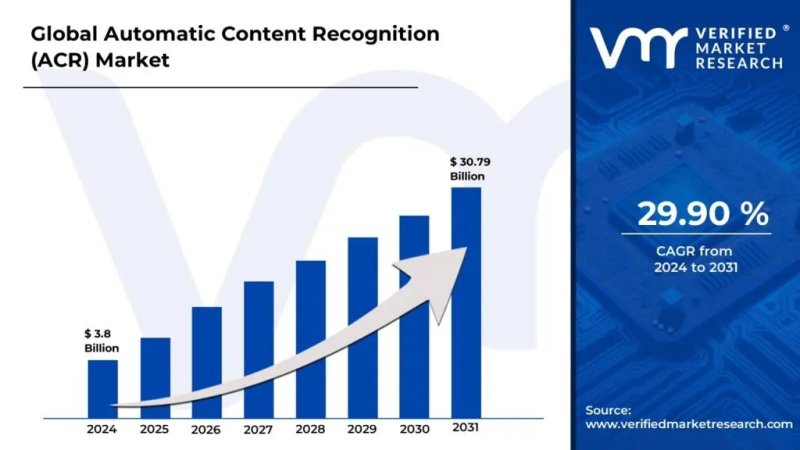 Global Automatic Content Recognition (ACR) Market

$ 3.8 Billion

$ 30.79 Billion

2024 2025 2026 2027 2028 2029 2030 2031

VERIFIED® MARKET RESEARCH

29.90 %

CAGR from 2024 to 2031

Source: www.verifiedmarketresearch.com